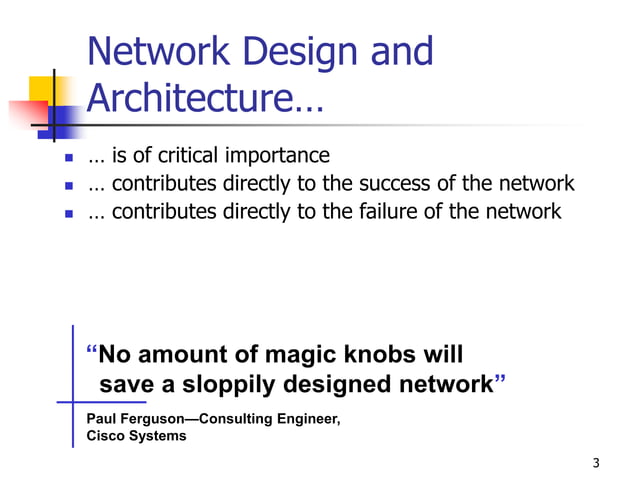 Network Design and Architecture…

- … is of critical importance
- … contributes directly to the success of the network
- … contributes directly to the failure of the network

“No amount of magic knobs will save a sloppily designed network”

Paul Ferguson—Consulting Engineer, Cisco Systems

3